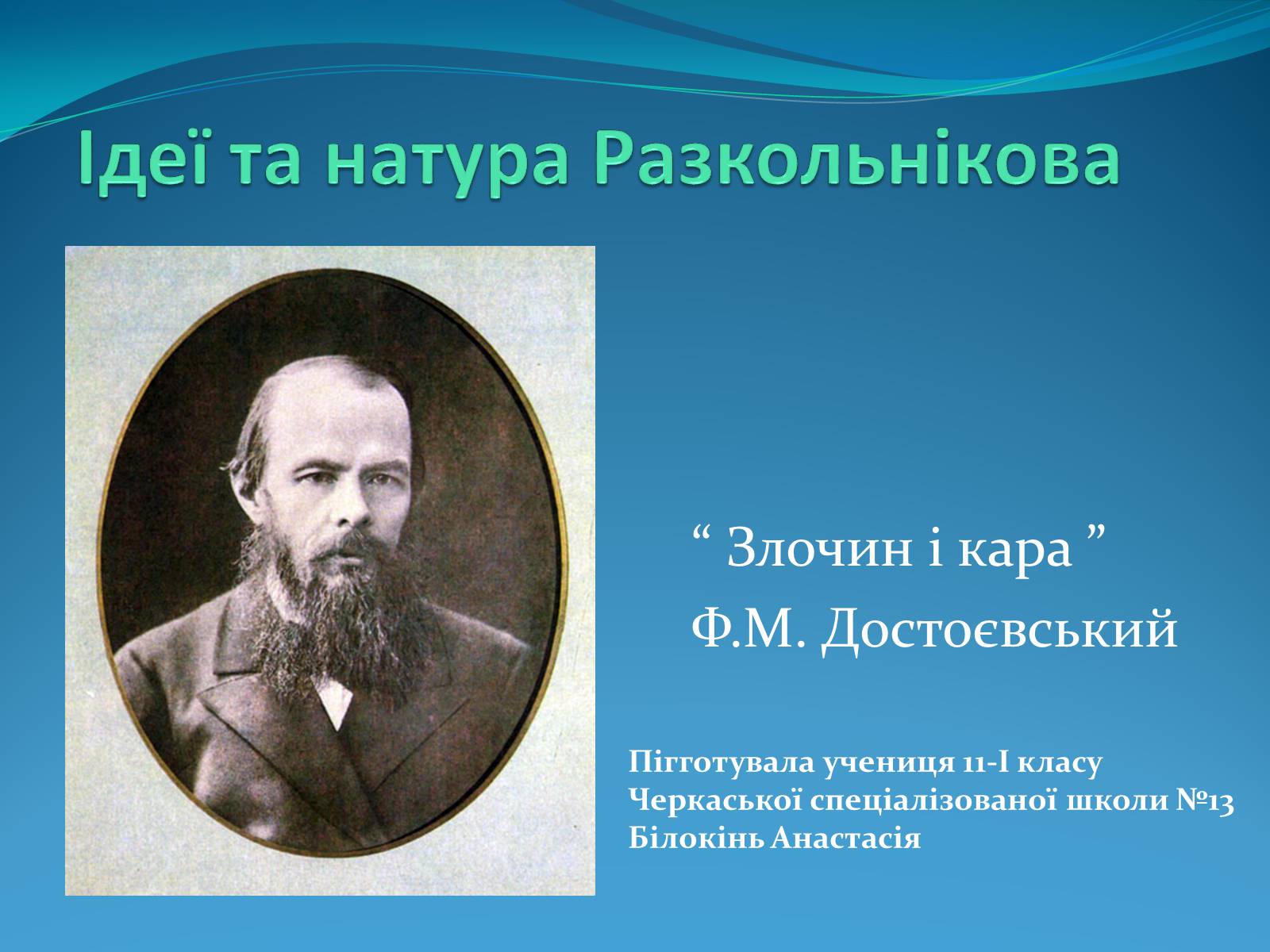 Ідеї та натура Разкольнікова

“ Злочин і кара ”
Ф.М. Достоєвський

Пігготувала учениця 11-І класу
Черкаської спеціалізованої школи №13
Білокінь Анастасія